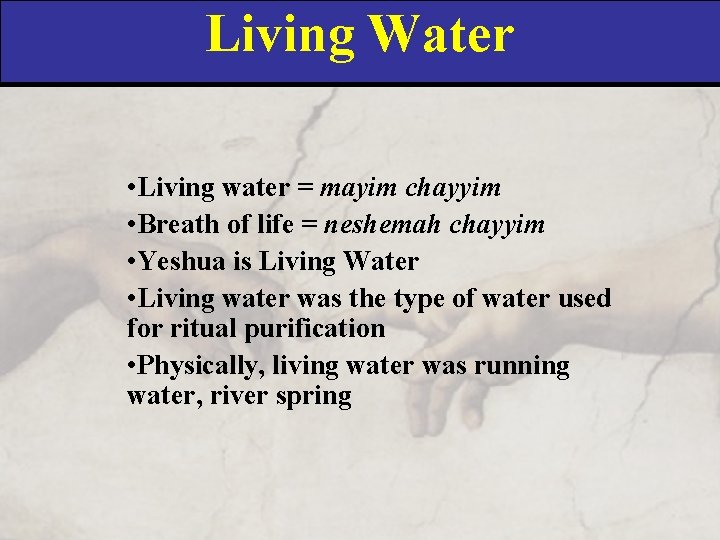 Living Water

•Living water = mayim chayyim

•Breath of life = neshemah chayyim

•Yeshua is Living Water

•Living water was the type of water used for ritual purification

•Physically, living water was running water, river spring